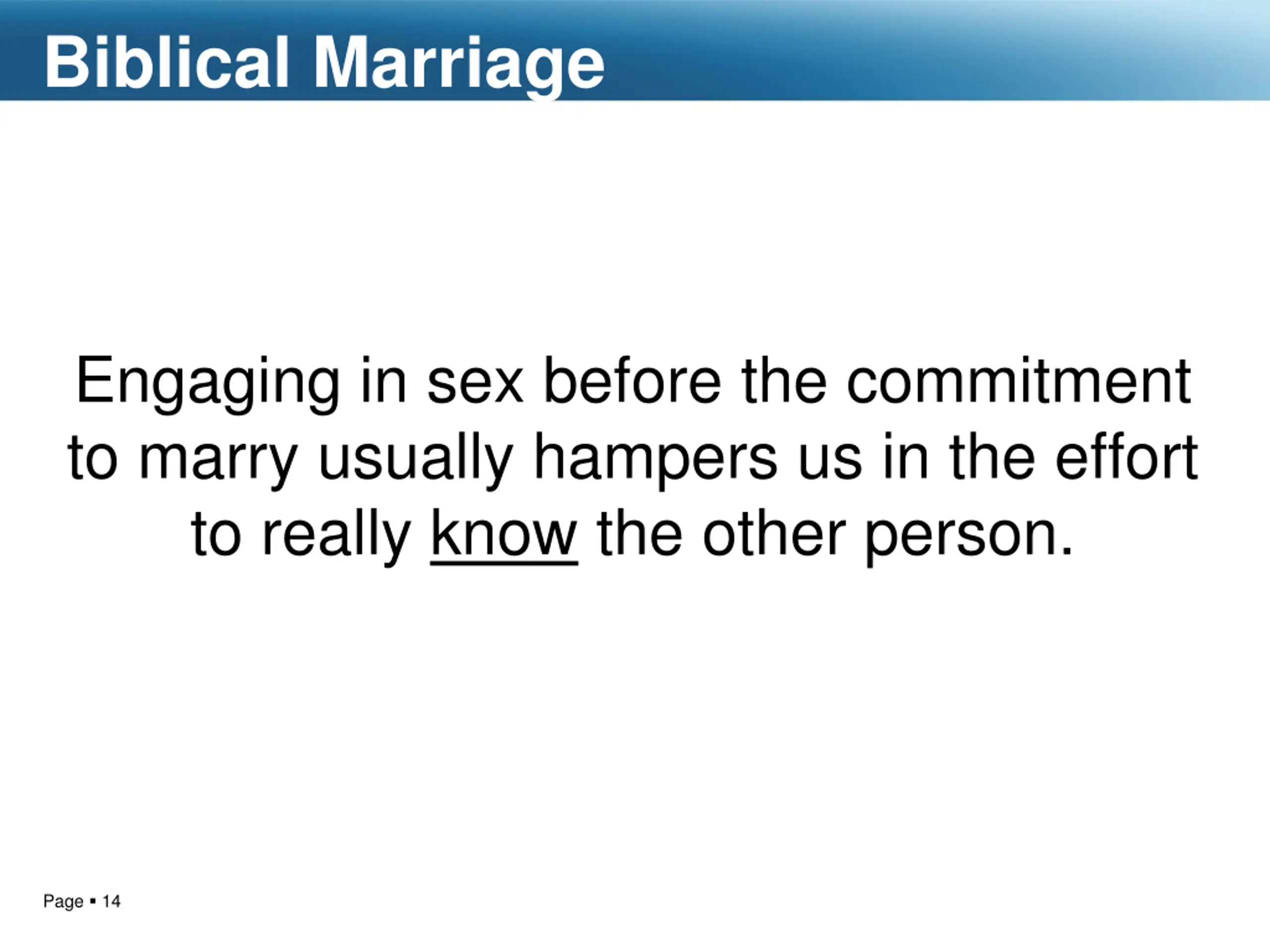 Biblical Marriage

Engaging in sex before the commitment to marry usually hampers us in the effort to really know the other person.

Page ▪ 14